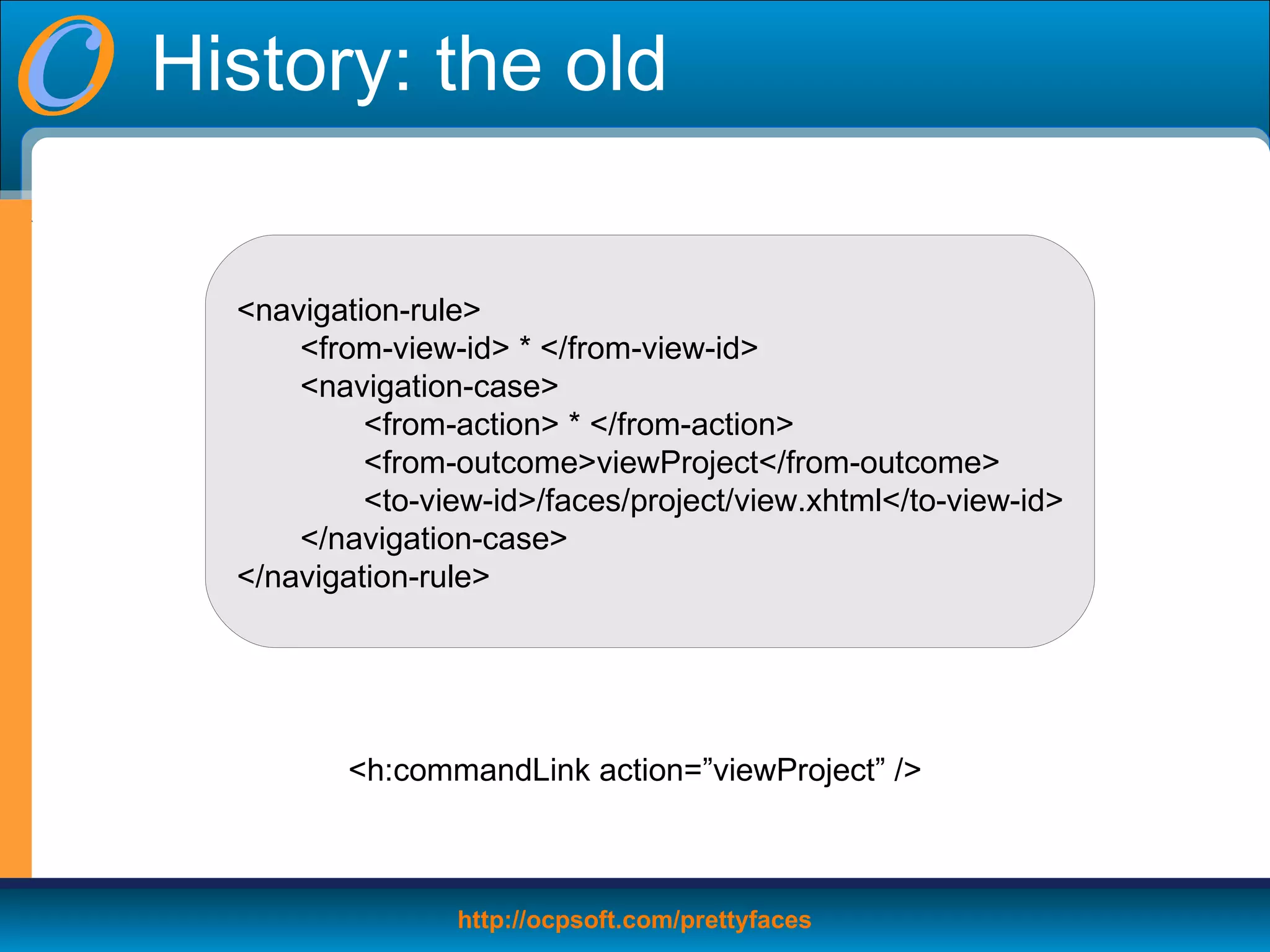 History: the old

<navigation-rule>
<from-view-id> * </from-view-id>
<navigation-case>
<from-action> * </from-action>
<from-outcome>viewProject</from-outcome>
<to-view-id>/faces/project/view.xhtml</to-view-id>
</navigation-case>
</navigation-rule>

<h:commandLink action=”viewProject” />

http://ocpsoft.com/prettyfaces